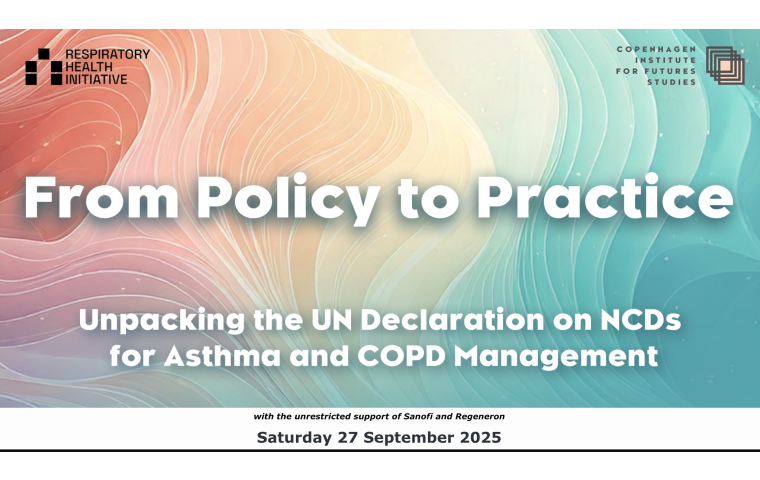 RESPIRATORY HEALTH INITIATIVE

COPENHAGEN INSTITUTE FOR FUTURES STUDIES

From Policy to Practice

Unpacking the UN Declaration on NCDs for Asthma and COPD Management

with the unrestricted support of Sanofi and Regeneron

Saturday 27 September 2025